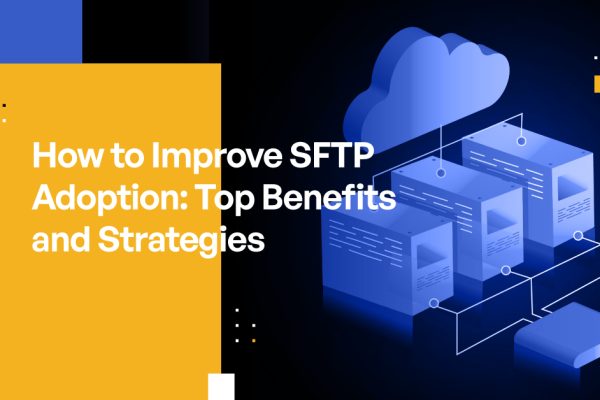 How to Improve SFTP Adoption: Top Benefits and Strategies